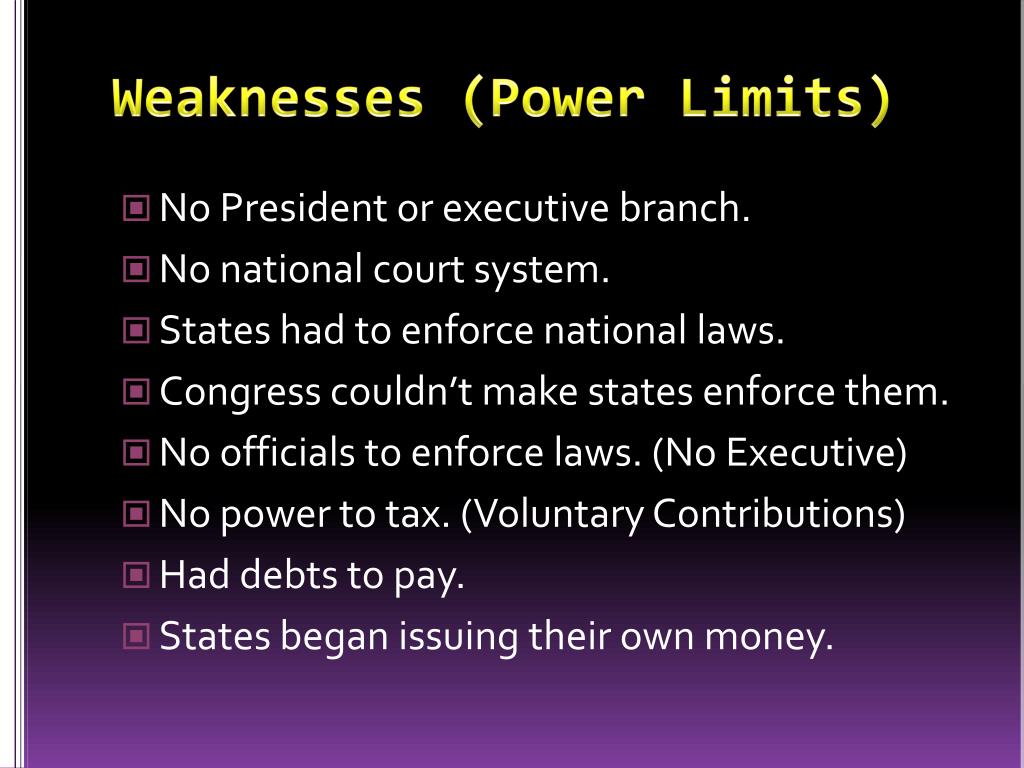 Weaknesses (Power Limits)

No President or executive branch.
No national court system.
States had to enforce national laws.
Congress couldn't make states enforce them.
No officials to enforce laws. (No Executive)
No power to tax. (Voluntary Contributions)
Had debts to pay.
States began issuing their own money.